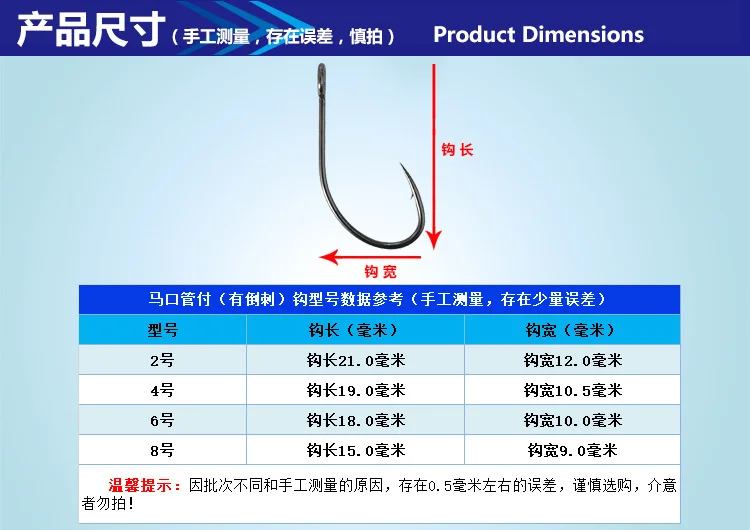 产品尺寸（手工测量，存在误差，慎拍） Product Dimensions

钩长

钩宽

马口管付（有倒刺）钩型号数据参考（手工测量，存在少量误差）

| 型号 | 钩长（毫米） | 钩宽（毫米） |
|---|---|---|
| 2号 | 钩长21.0毫米 | 钩宽12.0毫米 |
| 4号 | 钩长19.0毫米 | 钩宽10.5毫米 |
| 6号 | 钩长18.0毫米 | 钩宽10.0毫米 |
| 8号 | 钩长15.0毫米 | 钩宽9.0毫米 |

温馨提示：因批次不同和手工测量的原因，存在0.5毫米左右的误差，谨慎选购，介意者勿拍！